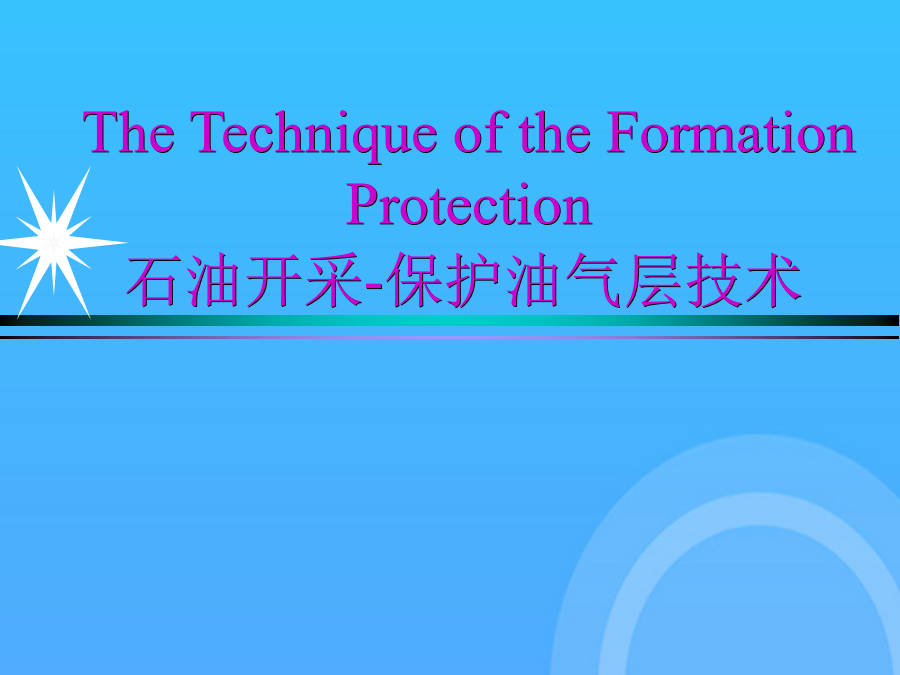 The Technique of the Formation Protection
石油开采-保护油气层技术